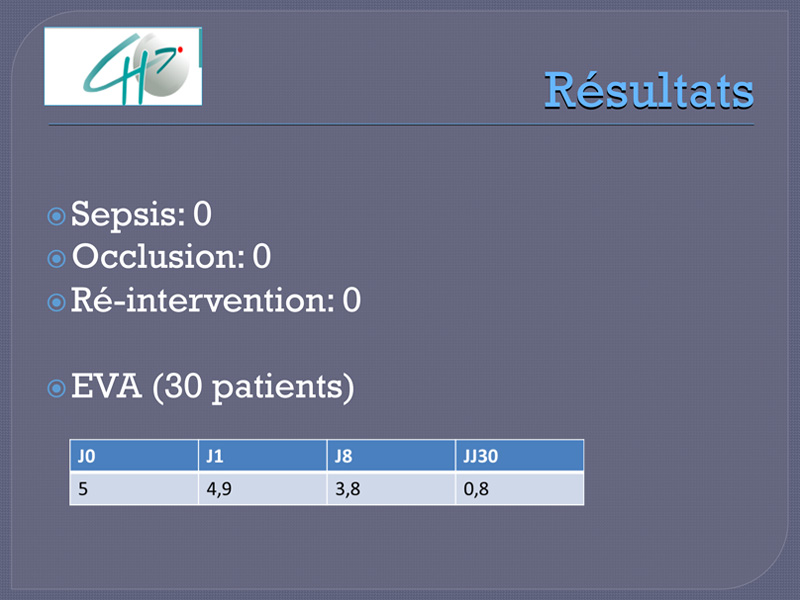 CH

Résultats

Sepsis: 0
Occlusion: 0
Ré-intervention: 0

EVA (30 patients)

| J0 | J1 | J8 | JJ30 |
|---|---|---|---|
| 5 | 4,9 | 3,8 | 0,8 |